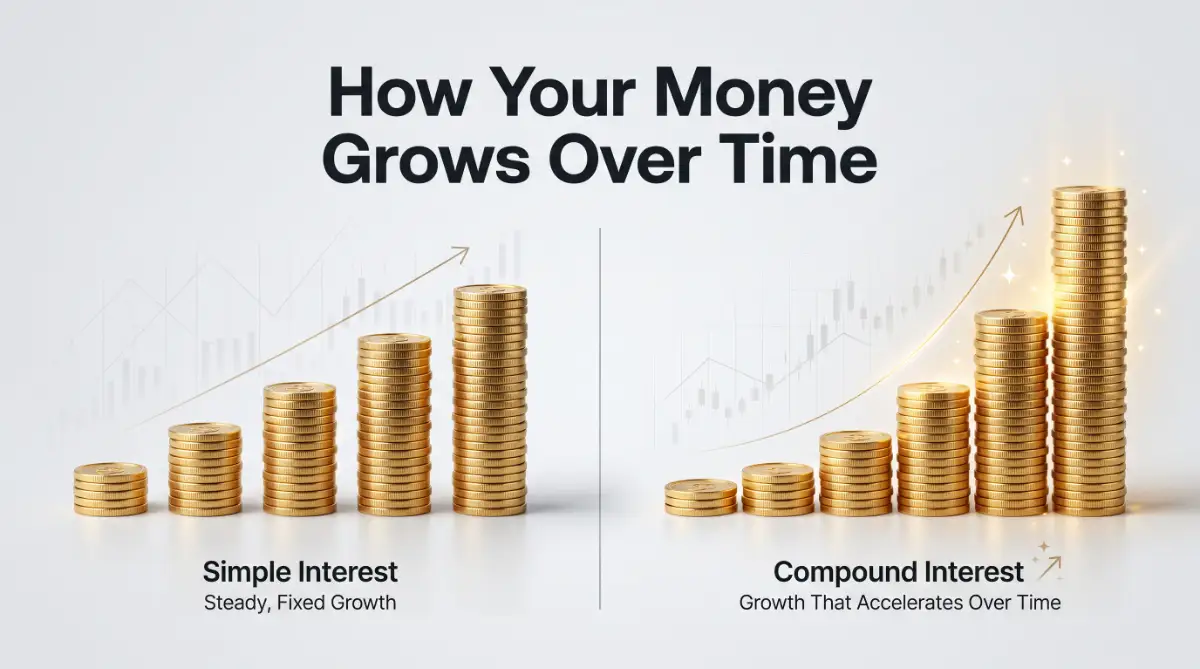 How Your Money Grows Over Time

Simple Interest
Steady, Fixed Growth

Compound Interest
Growth That Accelerates Over Time